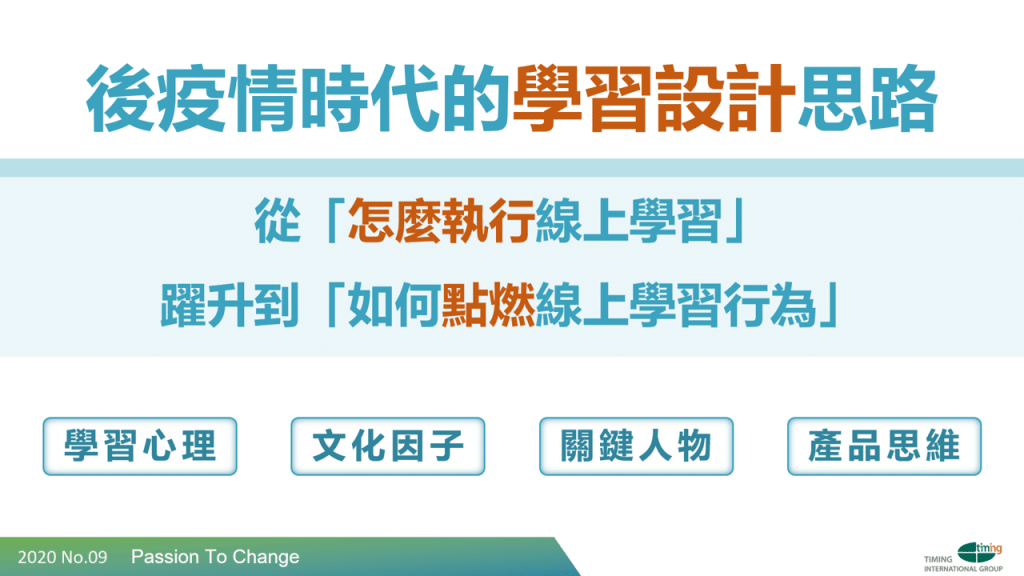 後疫情時代的學習設計思路

從「怎麼執行線上學習」

躍升到「如何點燃線上學習行為」

學習心理

文化因子

關鍵人物

產品思維

2020 No.09 Passion To Change

timing
TIMING INTERNATIONAL GROUP